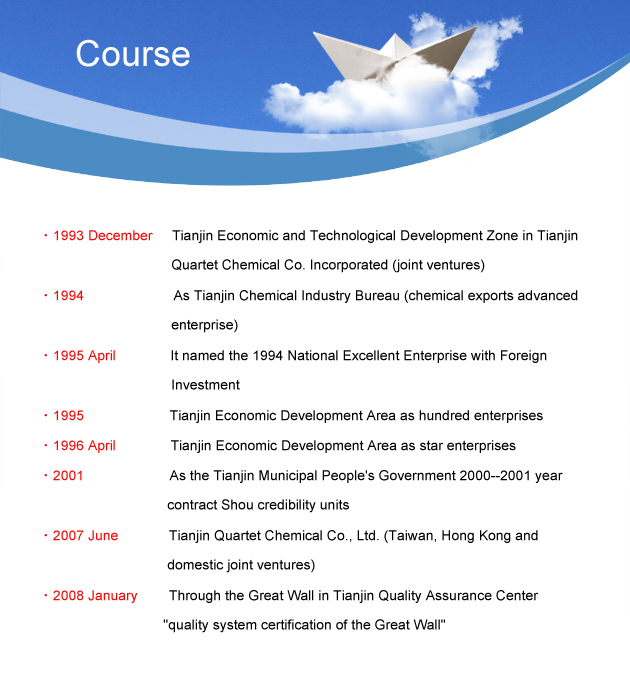 Course

· 1993 December Tianjin Economic and Technological Development Zone in Tianjin Quartet Chemical Co. Incorporated (joint ventures)

· 1994 As Tianjin Chemical Industry Bureau (chemical exports advanced enterprise)

· 1995 April It named the 1994 National Excellent Enterprise with Foreign Investment

· 1995 Tianjin Economic Development Area as hundred enterprises

· 1996 April Tianjin Economic Development Area as star enterprises

· 2001 As the Tianjin Municipal People's Government 2000--2001 year contract Shou credibility units

· 2007 June Tianjin Quartet Chemical Co., Ltd. (Taiwan, Hong Kong and domestic joint ventures)

· 2008 January Through the Great Wall in Tianjin Quality Assurance Center "quality system certification of the Great Wall"